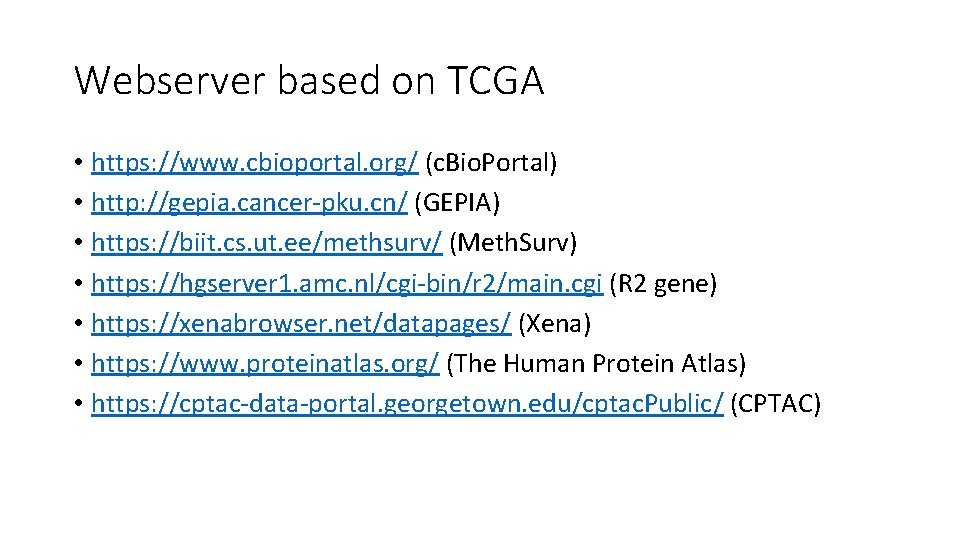 Webserver based on TCGA

• https://www.cbioportal.org/ (c.Bio.Portal)
• http://gepia.cancer-pku.cn/ (GEPIA)
• https://biit.cs.ut.ee/methsurv/ (Meth.Surv)
• https://hgserver1.amc.nl/cgi-bin/r2/main.cgi (R2 gene)
• https://xenabrowser.net/datapages/ (Xena)
• https://www.proteinatlas.org/ (The Human Protein Atlas)
• https://cptac-data-portal.georgetown.edu/cptac.Public/ (CPTAC)